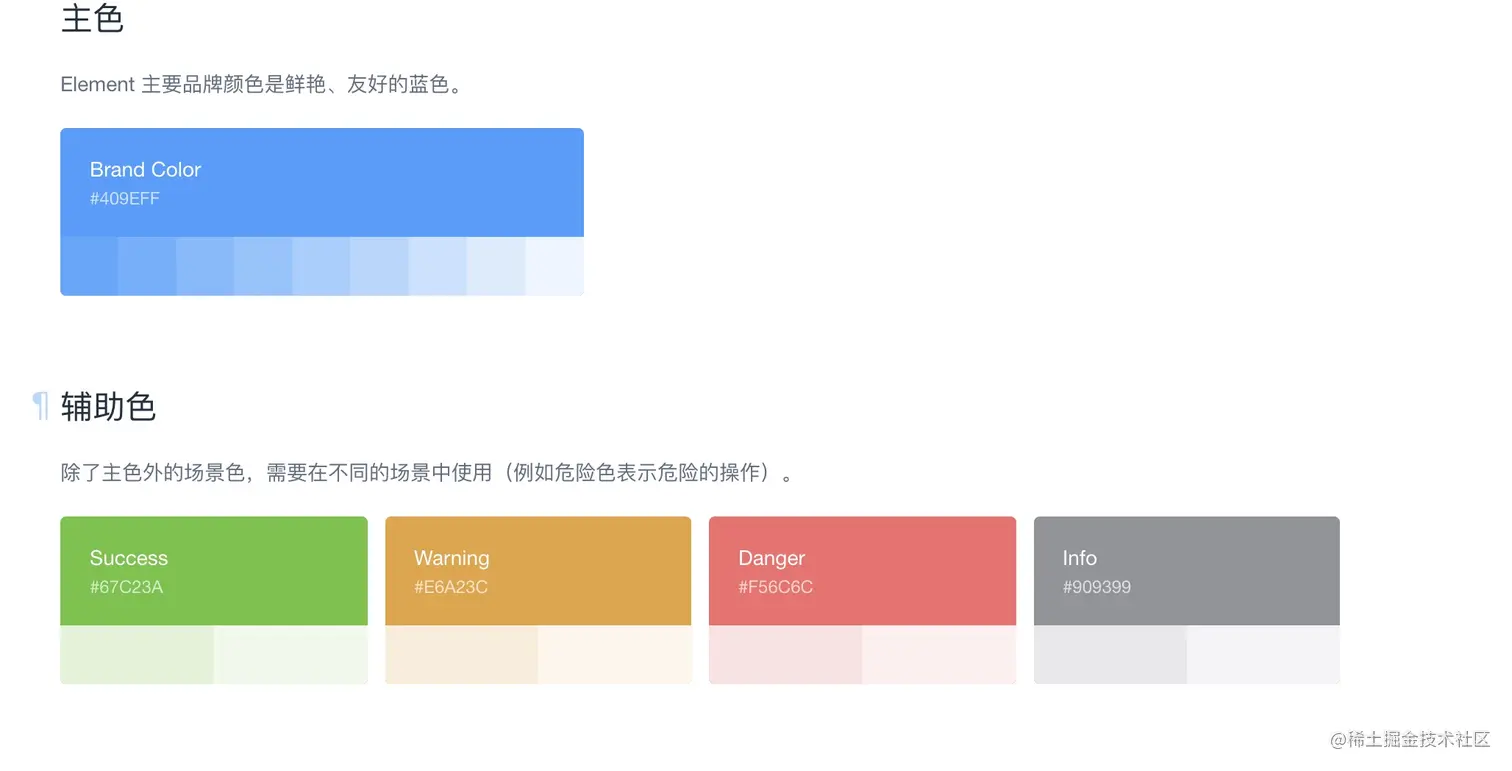 主色

Element 主要品牌颜色是鲜艳、友好的蓝色。

Brand Color
#409EFF

¶ 辅助色

除了主色外的场景色，需要在不同的场景中使用（例如危险色表示危险的操作）。

Success
#67C23A

Warning
#E6A23C

Danger
#F56C6C

Info
#909399

@稀土掘金技术社区